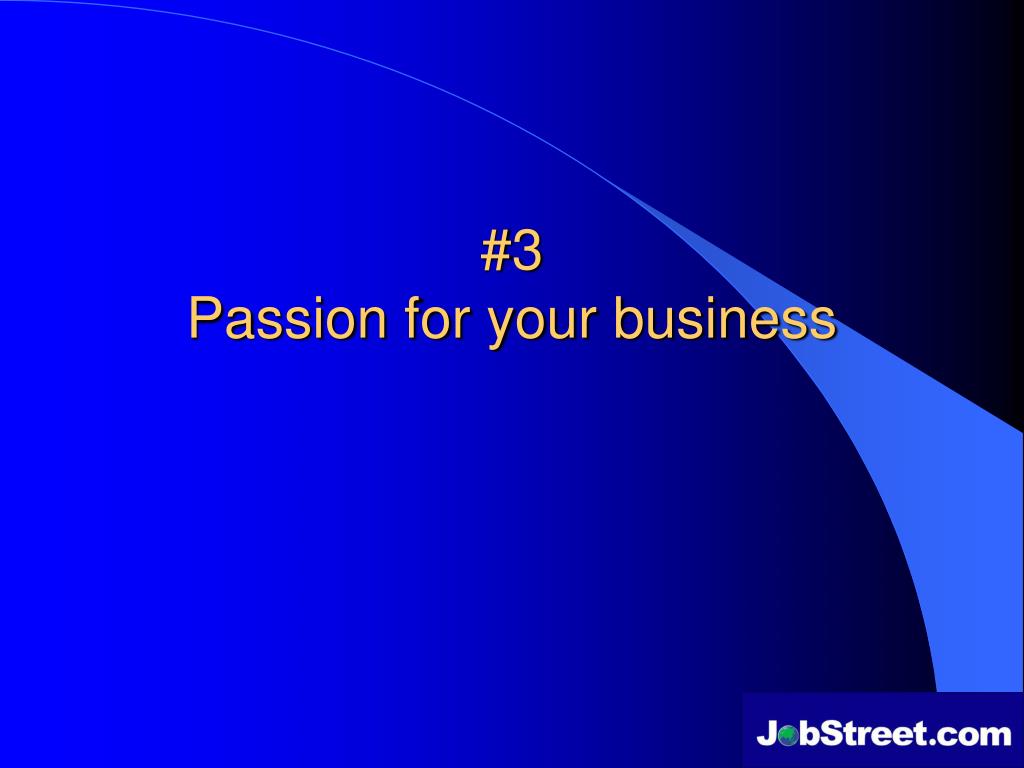 #3
Passion for your business

JobStreet.com